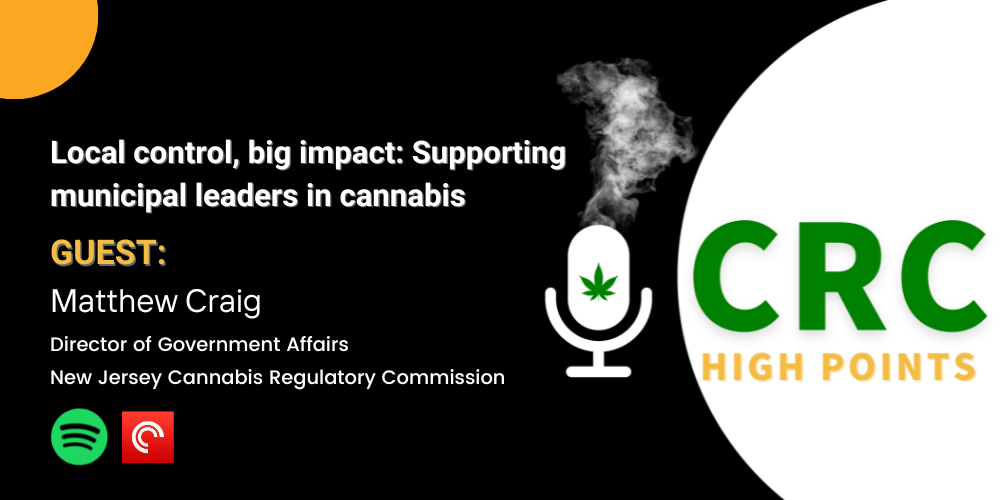 Local control, big impact: Supporting municipal leaders in cannabis

GUEST:

Matthew Craig

Director of Government Affairs

New Jersey Cannabis Regulatory Commission

CRC

HIGH POINTS